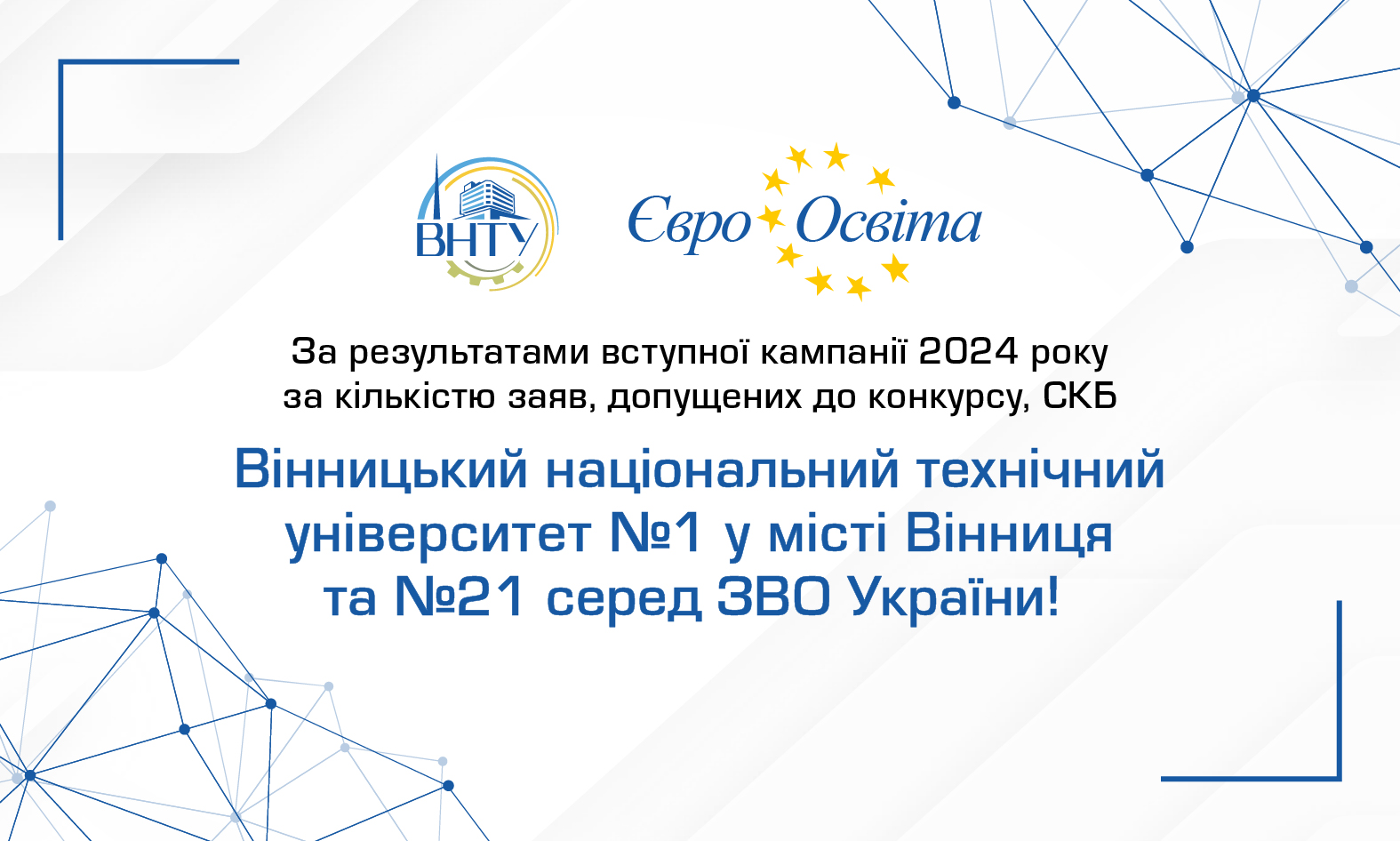 ВНТУ

Євро Освіта

За результатами вступної кампанії 2024 року за кількістю заяв, допущених до конкурсу, СКБ

Вінницький національний технічний університет №1 у місті Вінниця та №21 серед ЗВО України!